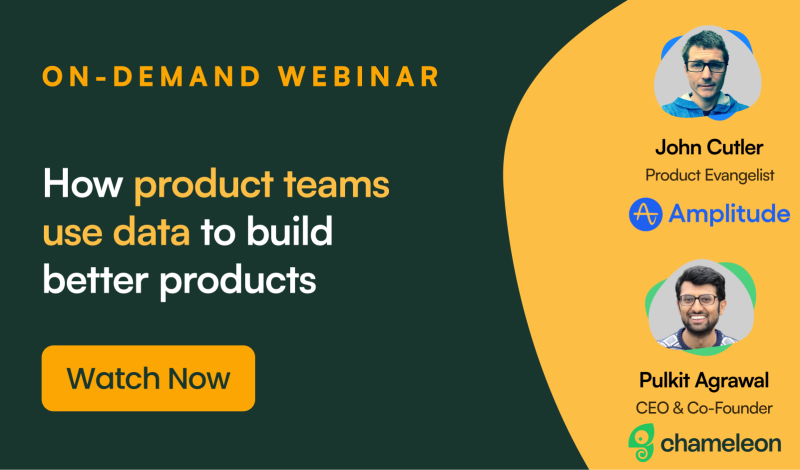 ON-DEMAND WEBINAR

How product teams use data to build better products

Watch Now

John Cutler
Product Evangelist
Amplitude

Pulkit Agrawal
CEO & Co-Founder
chameleon